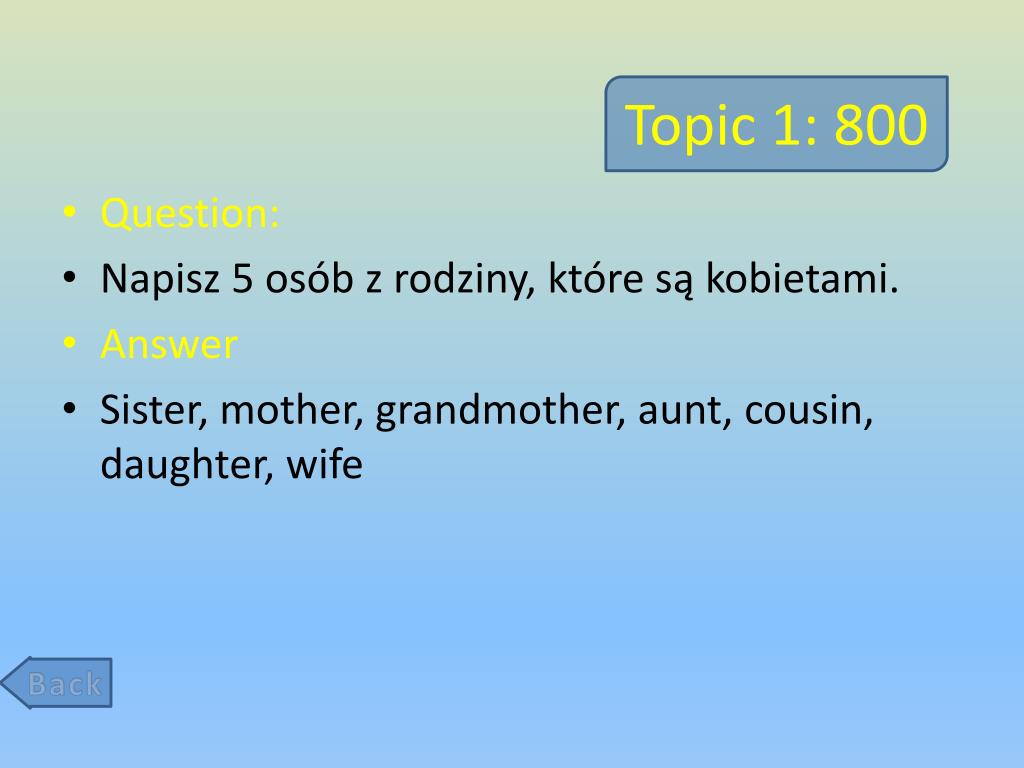 Topic 1: 800

• Question:
• Napisz 5 osób z rodziny, które są kobietami.
• Answer
• Sister, mother, grandmother, aunt, cousin, daughter, wife

Back